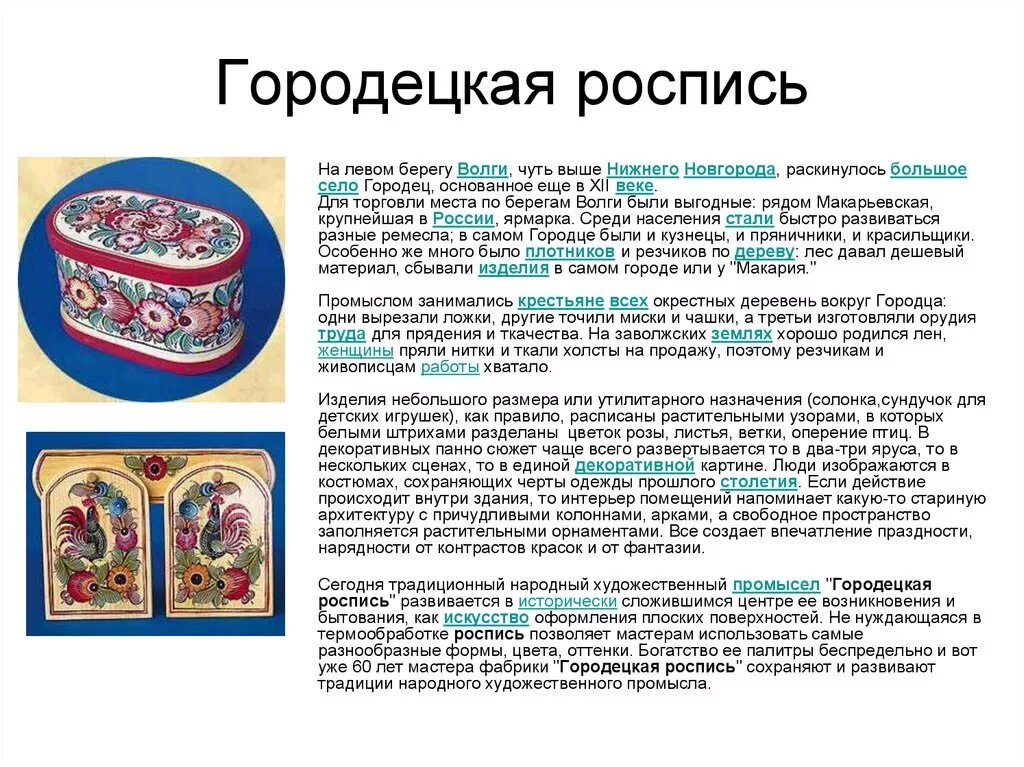 Городецкая роспись

На левом берегу Волги, чуть выше Нижнего Новгорода, раскинулось большое село Городец, основанное еще в XII веке.
Для торговли места по берегам Волги были выгодные: рядом Макарьевская, крупнейшая в России, ярмарка. Среди населения стали быстро развиваться разные ремесла; в самом Городце были и кузнецы, и пряничники, и красильщики. Особенно же много было плотников и резчиков по дереву: лес давал дешевый материал, сбывали изделия в самом городе или у "Макария."

Промыслом занимались крестьяне всех окрестных деревень вокруг Городца: одни вырезали ложки, другие точили миски и чашки, а третьи изготовляли орудия труда для прядения и ткачества. На заволжских землях хорошо родился лен, женщины пряли нитки и ткали холсты на продажу, поэтому резчикам и живописцам работы хватало.

Изделия небольшого размера или утилитарного назначения (солонка,сундучок для детских игрушек), как правило, расписаны растительными узорами, в которых белыми штрихами разделаны цветок розы, листья, ветки, оперение птиц. В декоративных панно сюжет чаще всего развертывается то в два-три яруса, то в нескольких сценах, то в единой декоративной картине. Люди изображаются в костюмах, сохраняющих черты одежды прошлого столетия. Если действие происходит внутри здания, то интерьер помещений напоминает какую-то старинную архитектуру с причудливыми колоннами, арками, а свободное пространство заполняется растительными орнаментами. Все создает впечатление праздности, нарядности от контрастов красок и от фантазии.

Сегодня традиционный народный художественный промысел "Городецкая роспись" развивается в исторически сложившимся центре ее возникновения и бытования, как искусство оформления плоских поверхностей. Не нуждающаяся в термообработке роспись позволяет мастерам использовать самые разнообразные формы, цвета, оттенки. Богатство ее палитры беспредельно и вот уже 60 лет мастера фабрики "Городецкая роспись" сохраняют и развивают традиции народного художественного промысла.